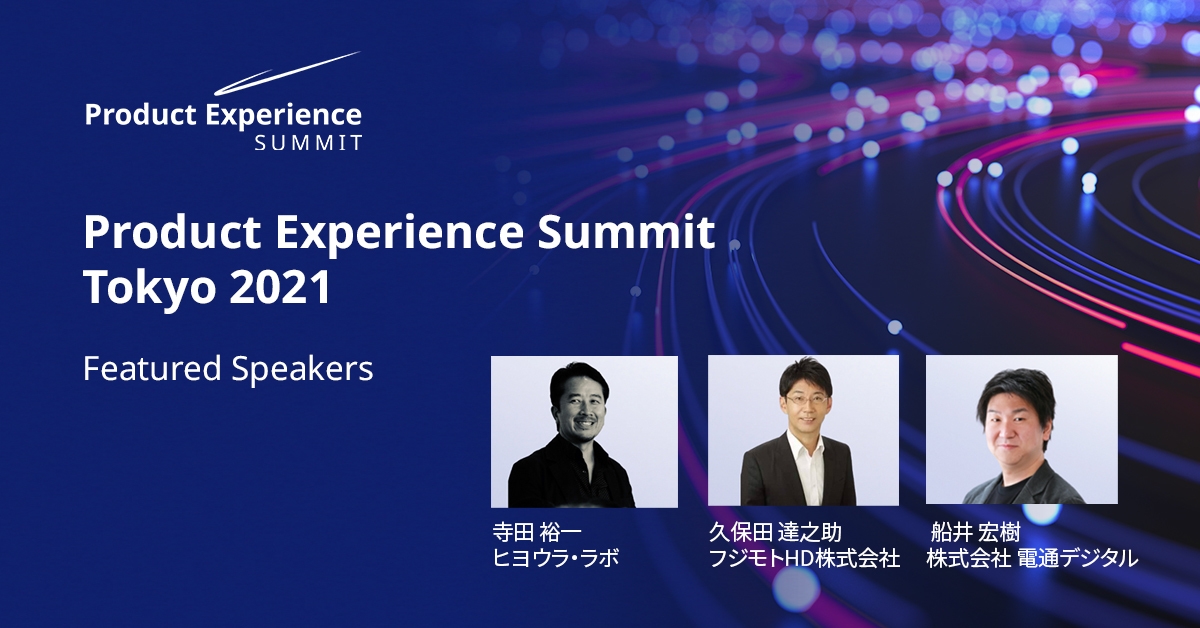 Product Experience
SUMMIT

Product Experience Summit
Tokyo 2021

Featured Speakers

寺田 裕一
ヒヨウラ・ラボ

久保田 達之助
フジモトHD株式会社

船井 宏樹
株式会社 電通デジタル